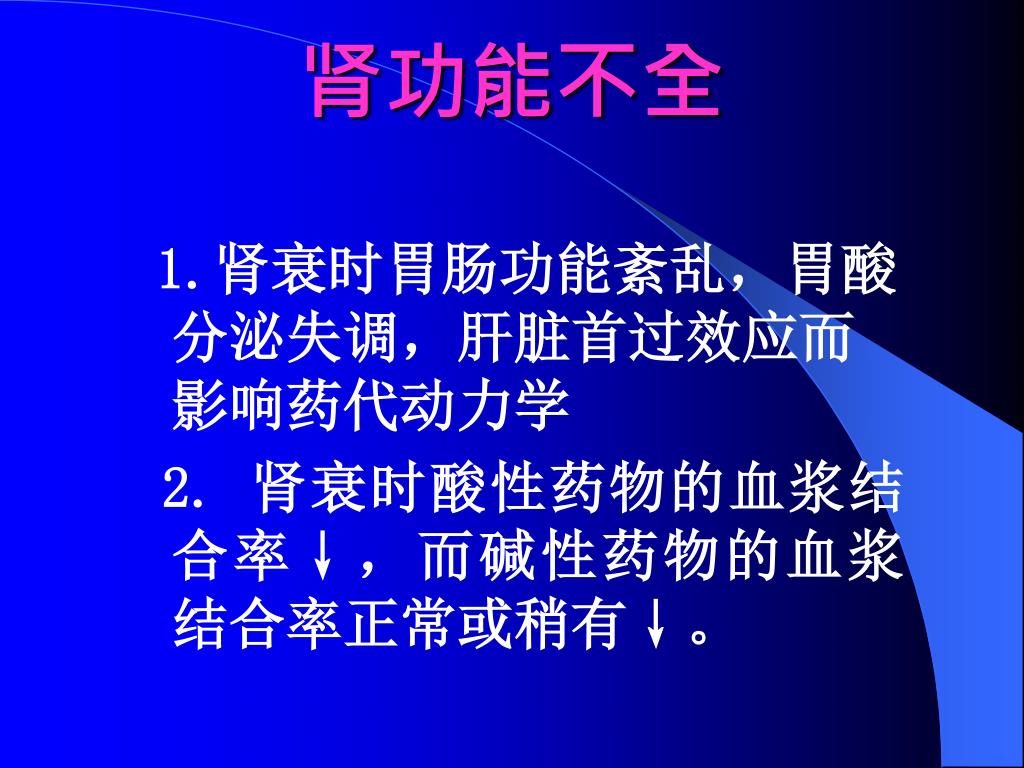 肾功能不全

1.肾衰时胃肠功能紊乱，胃酸分泌失调，肝脏首过效应而影响药代动力学

2. 肾衰时酸性药物的血浆结合率↓，而碱性药物的血浆结合率正常或稍有↓。